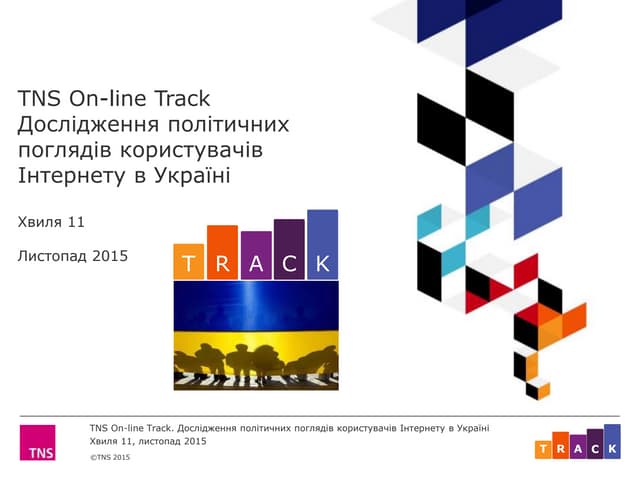 TNS On-line Track
Дослідження політичних поглядів користувачів Інтернету в Україні

Хвиля 11

Листопад 2015

T R A C K

TNS

TNS On-line Track. Дослідження політичних поглядів користувачів Інтернету в Україні
Хвиля 11, листопад 2015

©TNS 2015

T R A C K